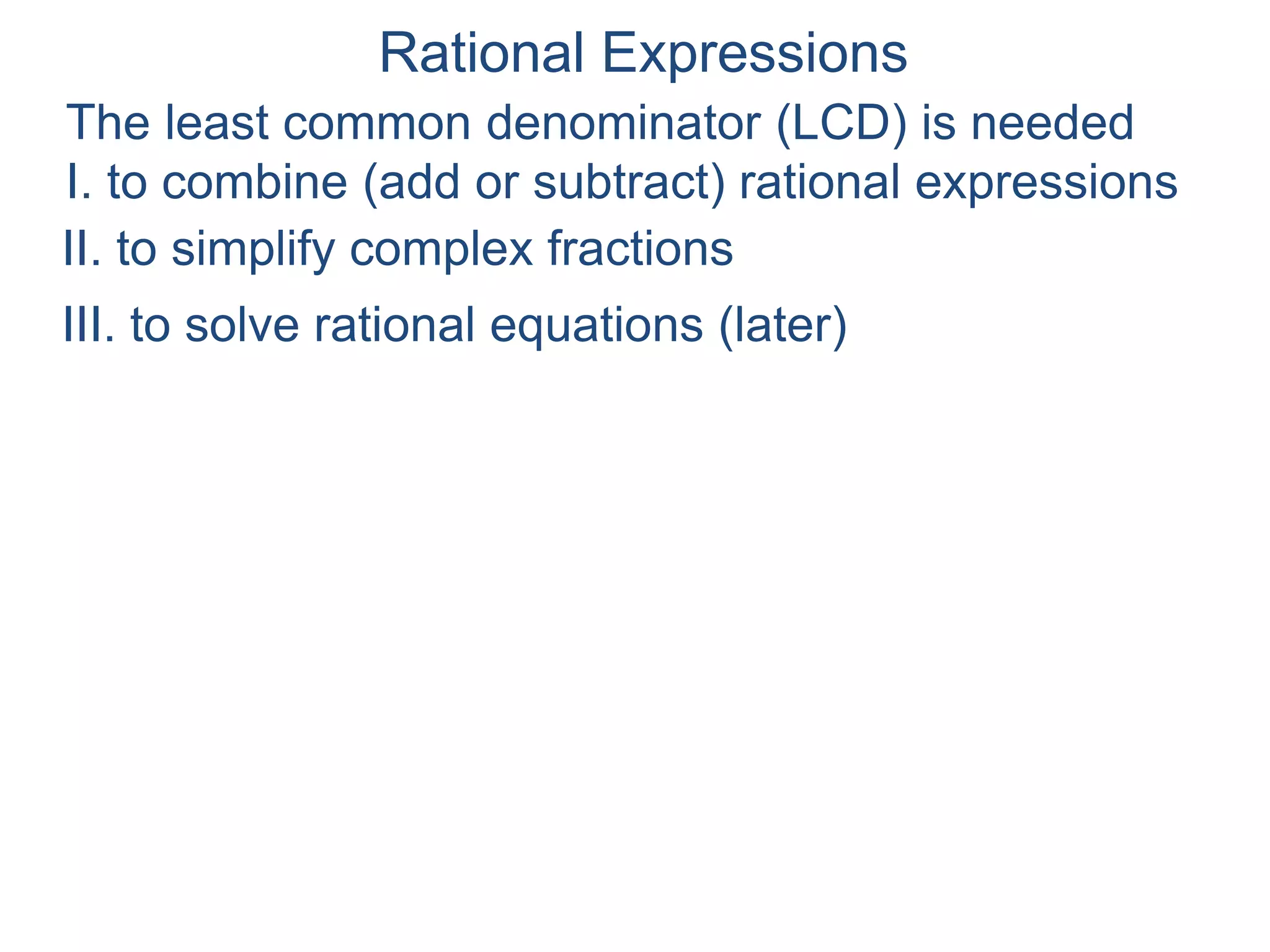 Rational Expressions

The least common denominator (LCD) is needed

I. to combine (add or subtract) rational expressions

II. to simplify complex fractions

III. to solve rational equations (later)